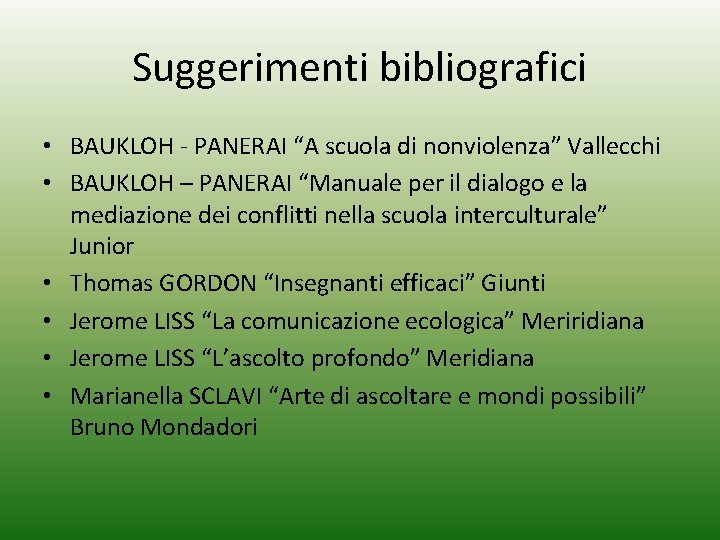 Suggerimenti bibliografici

• BAUKLOH - PANERAI “A scuola di nonviolenza” Vallecchi
• BAUKLOH – PANERAI “Manuale per il dialogo e la mediazione dei conflitti nella scuola interculturale” Junior
• Thomas GORDON “Insegnanti efficaci” Giunti
• Jerome LISS “La comunicazione ecologica” Meriridiana
• Jerome LISS “L’ascolto profondo” Meridiana
• Marianella SCLAVI “Arte di ascoltare e mondi possibili” Bruno Mondadori